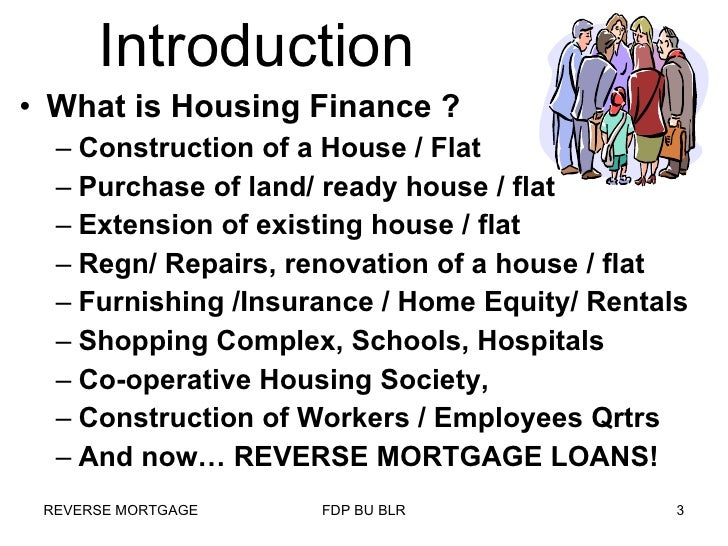 Introduction

• What is Housing Finance ?
– Construction of a House / Flat
– Purchase of land/ ready house / flat
– Extension of existing house / flat
– Regn/ Repairs, renovation of a house / flat
– Furnishing /Insurance / Home Equity/ Rentals
– Shopping Complex, Schools, Hospitals
– Co-operative Housing Society,
– Construction of Workers / Employees Qrtrs
– And now… REVERSE MORTGAGE LOANS!

REVERSE MORTGAGE FDP BU BLR 3